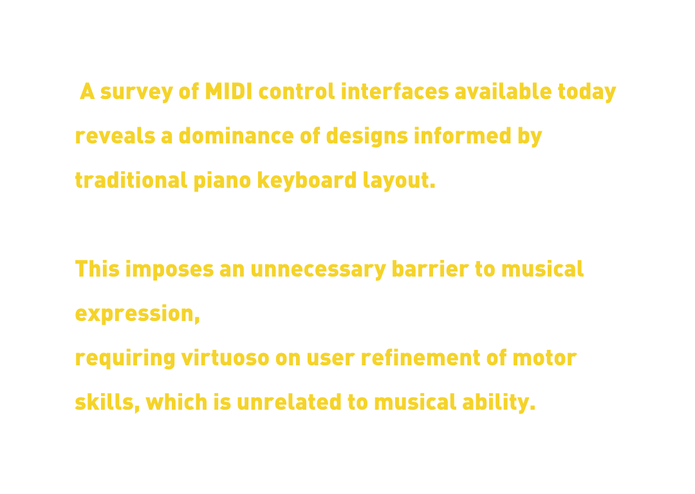 A survey of MIDI control interfaces available today reveals a dominance of designs informed by traditional piano keyboard layout.

This imposes an unnecessary barrier to musical expression,
requiring virtuoso on user refinement of motor skills, which is unrelated to musical ability.